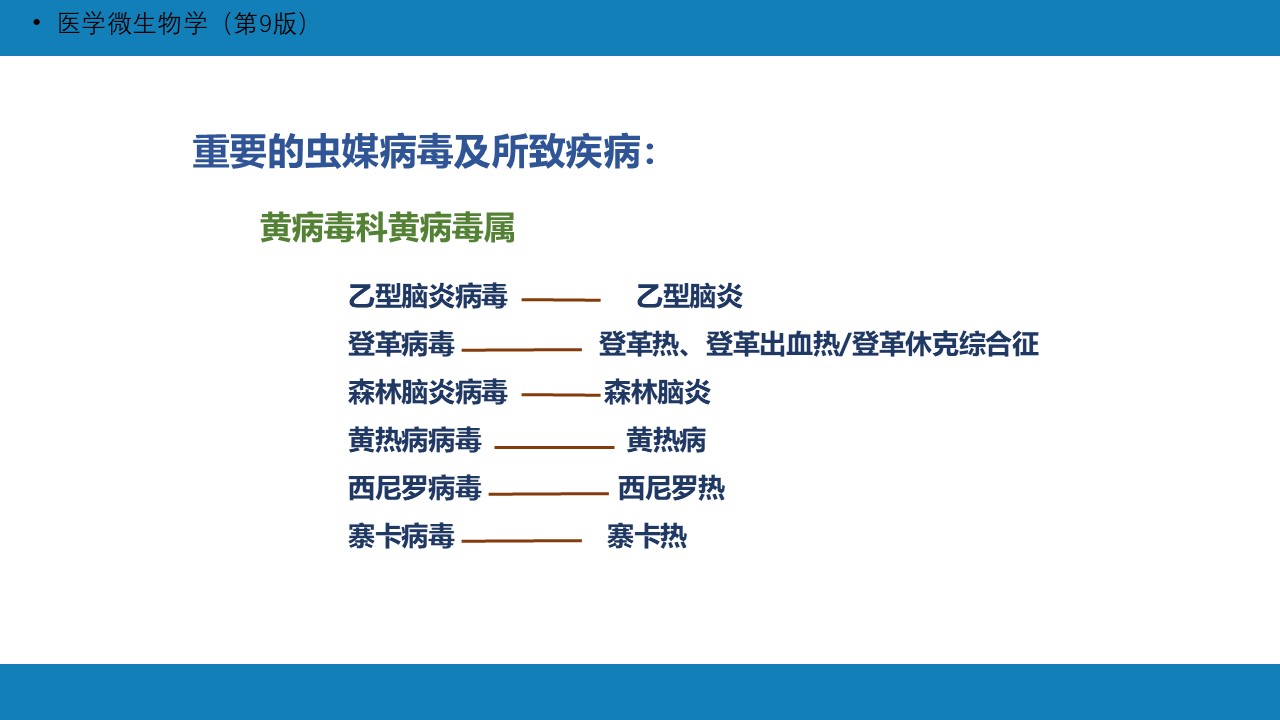 • 医学微生物学（第9版）

重要的虫媒病毒及所致疾病：

黄病毒科黄病毒属

乙型脑炎病毒 —— 乙型脑炎
登革病毒 —— 登革热、登革出血热/登革休克综合征
森林脑炎病毒 —— 森林脑炎
黄热病病毒 —— 黄热病
西尼罗病毒 —— 西尼罗热
寨卡病毒 —— 寨卡热